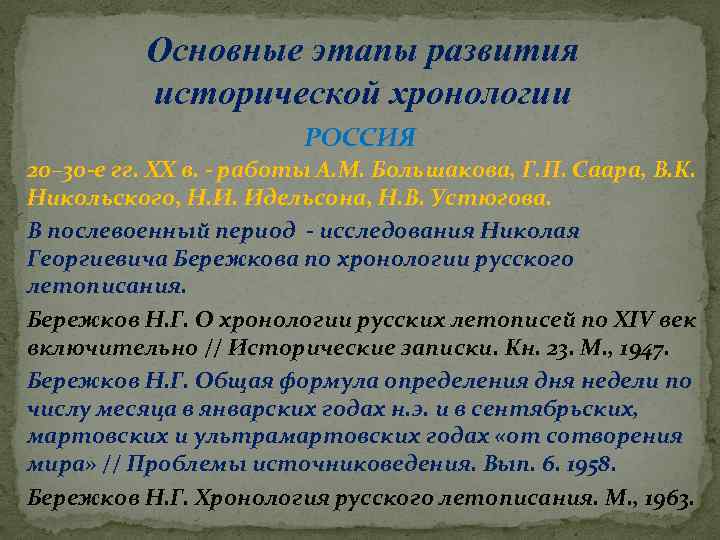 Основные этапы развития исторической хронологии

РОССИЯ

20–30-е гг. XX в. - работы А.М. Большакова, Г.П. Саара, В.К. Никольского, Н.И. Идельсона, Н.В. Устюгова.

В послевоенный период - исследования Николая Георгиевича Бережкова по хронологии русского летописания.

Бережков Н.Г. О хронологии русских летописей по XIV век включительно // Исторические записки. Кн. 23. М., 1947.

Бережков Н.Г. Общая формула определения дня недели по числу месяца в январских годах н.э. и в сентябрьских, мартовских и ультрамартовских годах «от сотворения мира» // Проблемы источниковедения. Вып. 6. 1958.

Бережков Н.Г. Хронология русского летописания. М., 1963.